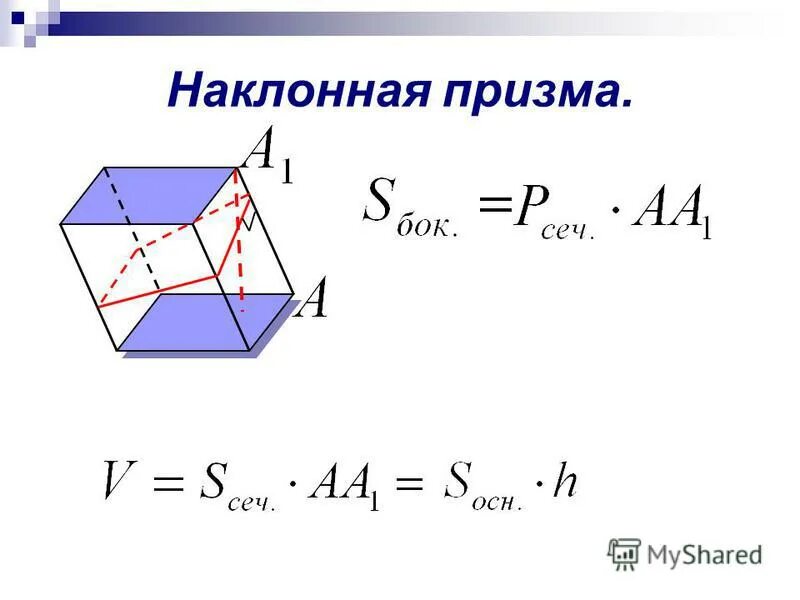 Наклонная призма.

$A_1$

$A$

$S_{бок.} = P_{сеч.} \cdot AA_1$

$V = S_{сеч.} \cdot AA_1 = S_{осн.} \cdot h$

MyShared